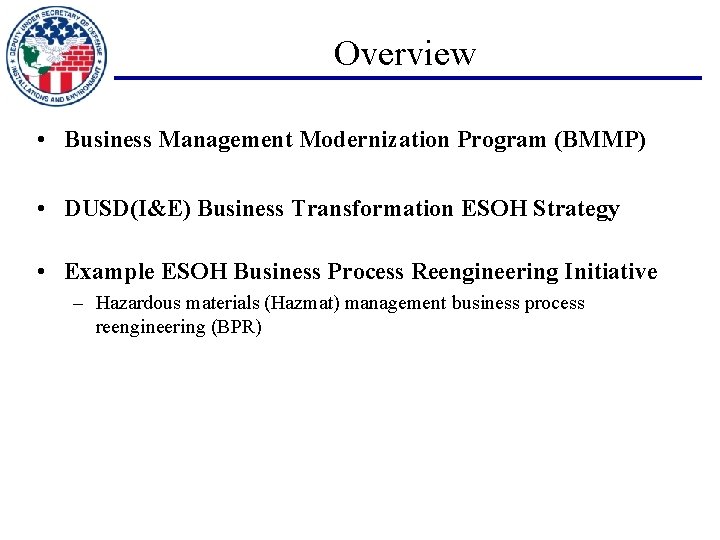 DEPUTY UNDER SECRETARY OF DEFENSE
INSTALLATIONS AND ENVIRONMENT

Overview

• Business Management Modernization Program (BMMP)

• DUSD(I&E) Business Transformation ESOH Strategy

• Example ESOH Business Process Reengineering Initiative
– Hazardous materials (Hazmat) management business process reengineering (BPR)